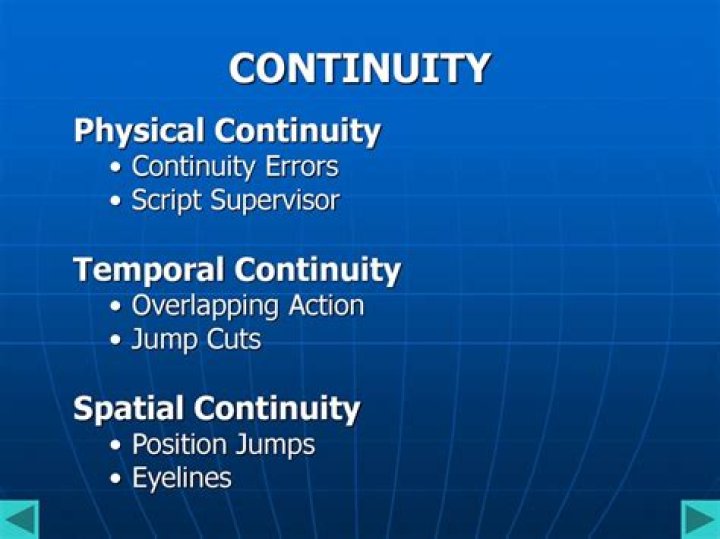 CONTINUITY

Physical Continuity
• Continuity Errors
• Script Supervisor

Temporal Continuity
• Overlapping Action
• Jump Cuts

Spatial Continuity
• Position Jumps
• Eyelines